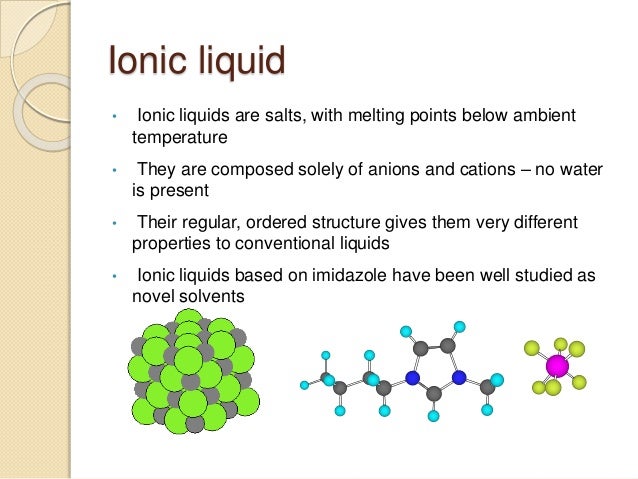 Ionic liquid

• Ionic liquids are salts, with melting points below ambient temperature

• They are composed solely of anions and cations – no water is present

• Their regular, ordered structure gives them very different properties to conventional liquids

• Ionic liquids based on imidazole have been well studied as novel solvents